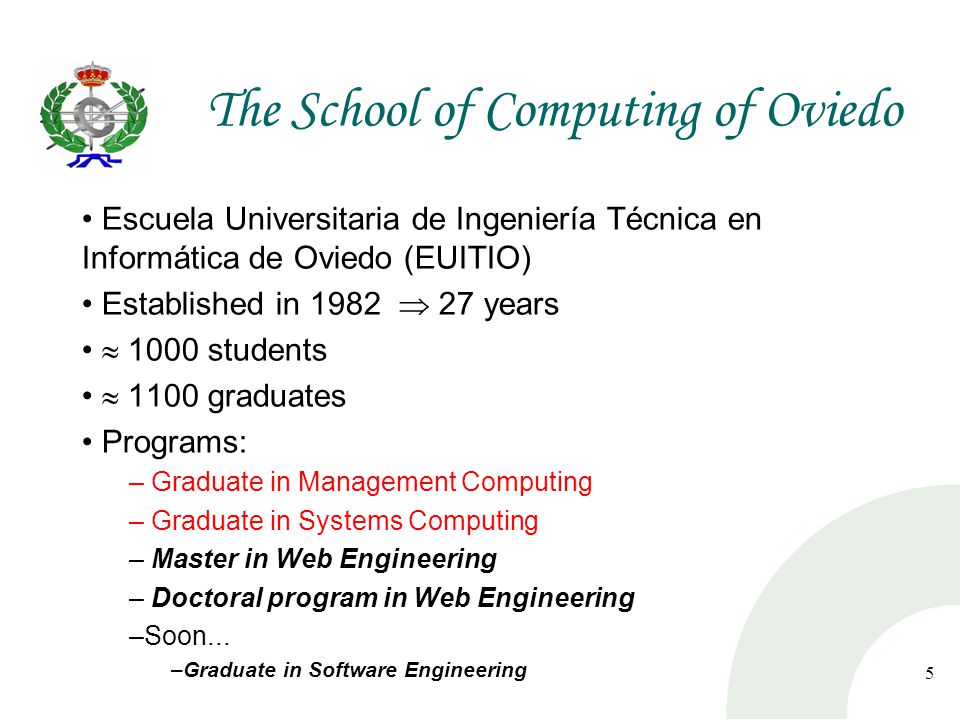 The School of Computing of Oviedo

• Escuela Universitaria de Ingeniería Técnica en Informática de Oviedo (EUITIO)

• Established in 1982 $\Rightarrow$ 27 years

• $\approx$ 1000 students

• $\approx$ 1100 graduates

• Programs:

– Graduate in Management Computing

– Graduate in Systems Computing

– Master in Web Engineering

– Doctoral program in Web Engineering

–Soon...

–Graduate in Software Engineering

5